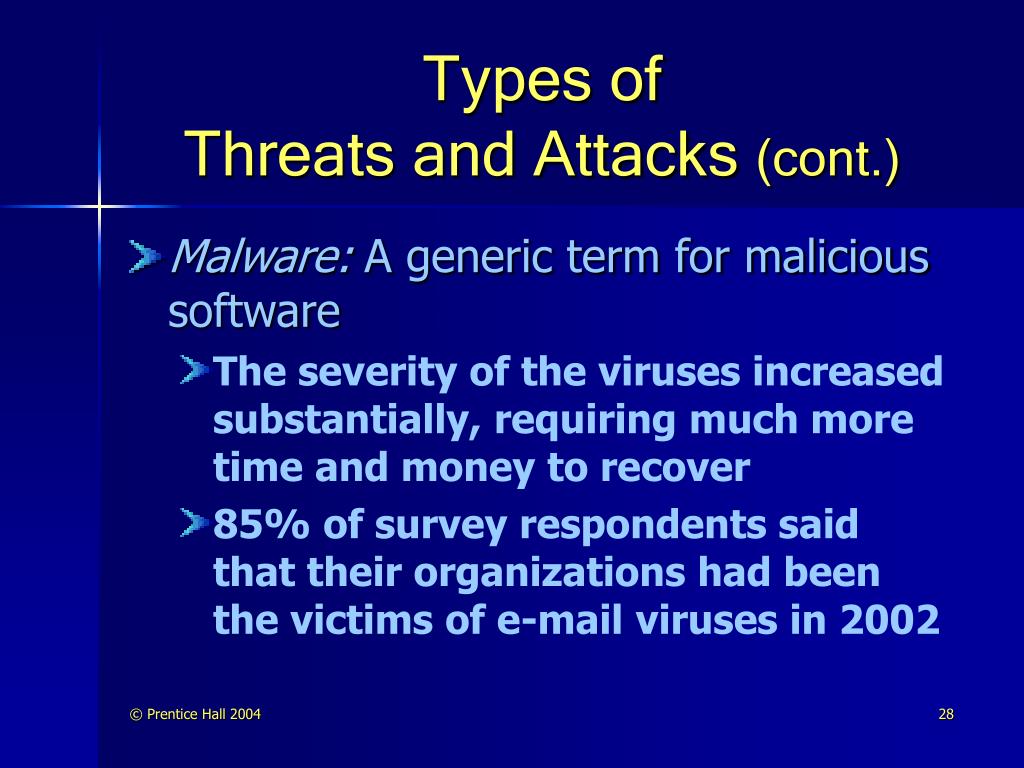 Types of
Threats and Attacks (cont.)

Malware: A generic term for malicious software

The severity of the viruses increased substantially, requiring much more time and money to recover

85% of survey respondents said that their organizations had been the victims of e-mail viruses in 2002

© Prentice Hall 2004

28